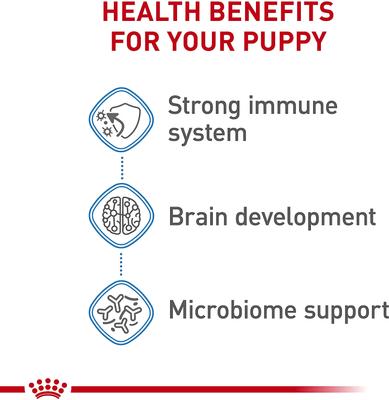 HEALTH BENEFITS FOR YOUR PUPPY

Strong immune system

Brain development

Microbiome support